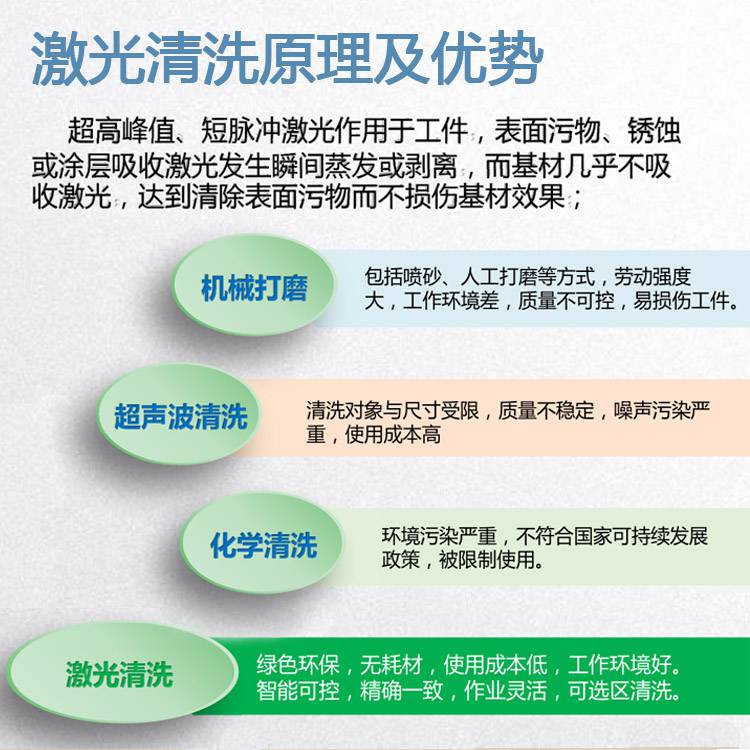 激光清洗原理及优势

超高峰值、短脉冲激光作用于工件，表面污物、锈蚀或涂层吸收激光发生瞬间蒸发或剥离，而基材几乎不吸收激光，达到清除表面污物而不损伤基材效果；

机械打磨

包括喷砂、人工打磨等方式，劳动强度大，工作环境差，质量不可控，易损伤工件。

超声波清洗

清洗对象与尺寸受限，质量不稳定，噪声污染严重，使用成本高

化学清洗

环境污染严重，不符合国家可持续发展政策，被限制使用。

激光清洗

绿色环保，无耗材，使用成本低，工作环境好。智能可控，精确一致，作业灵活，可选区清洗。